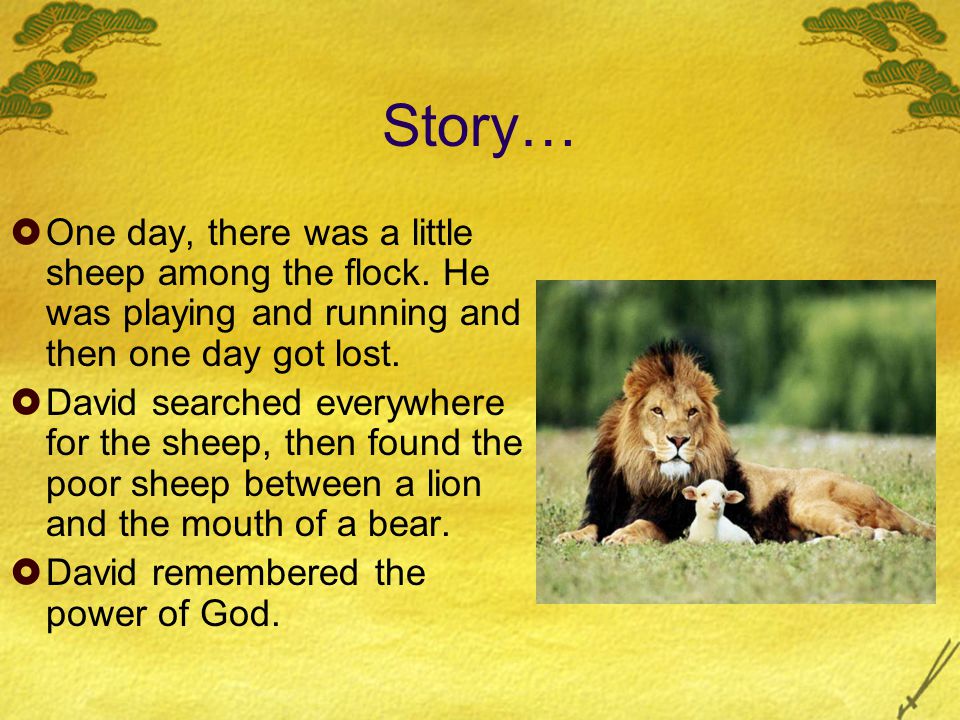 Story…

One day, there was a little sheep among the flock. He was playing and running and then one day got lost.

David searched everywhere for the sheep, then found the poor sheep between a lion and the mouth of a bear.

David remembered the power of God.